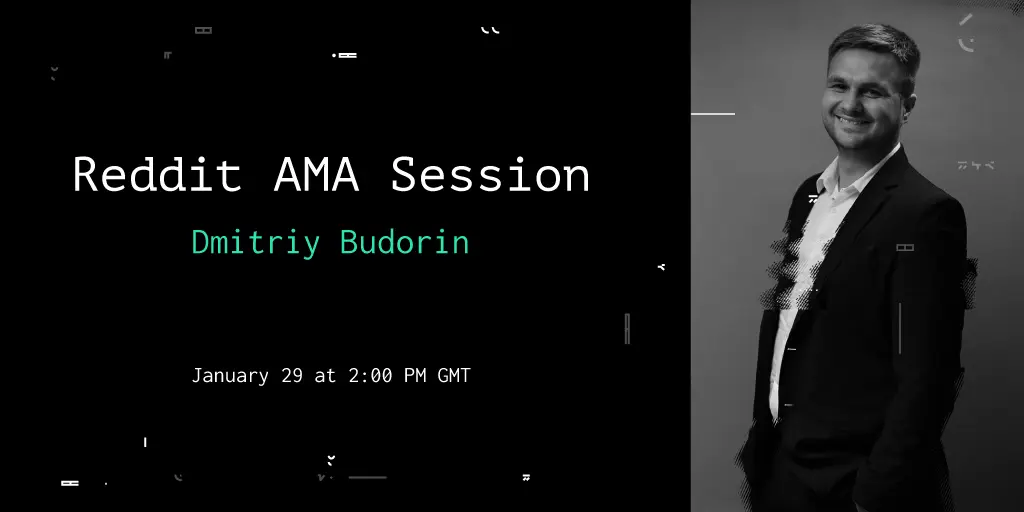 Reddit AMA Session

Dmitriy Budorin

January 29 at 2:00 PM GMT